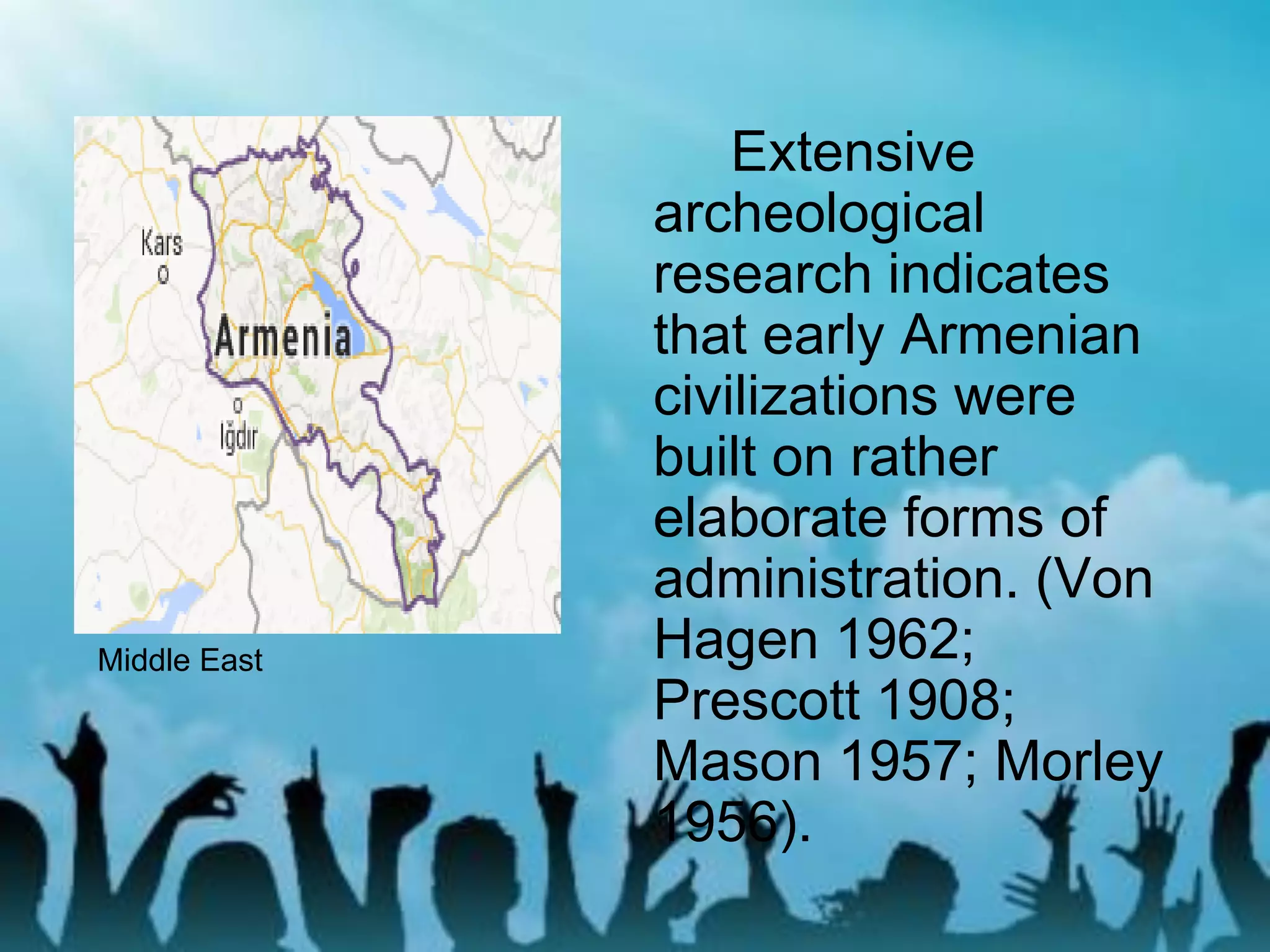 Kars

Armenia

Iğdır

Middle East

Extensive archeological research indicates that early Armenian civilizations were built on rather elaborate forms of administration. (Von Hagen 1962; Prescott 1908; Mason 1957; Morley 1956).